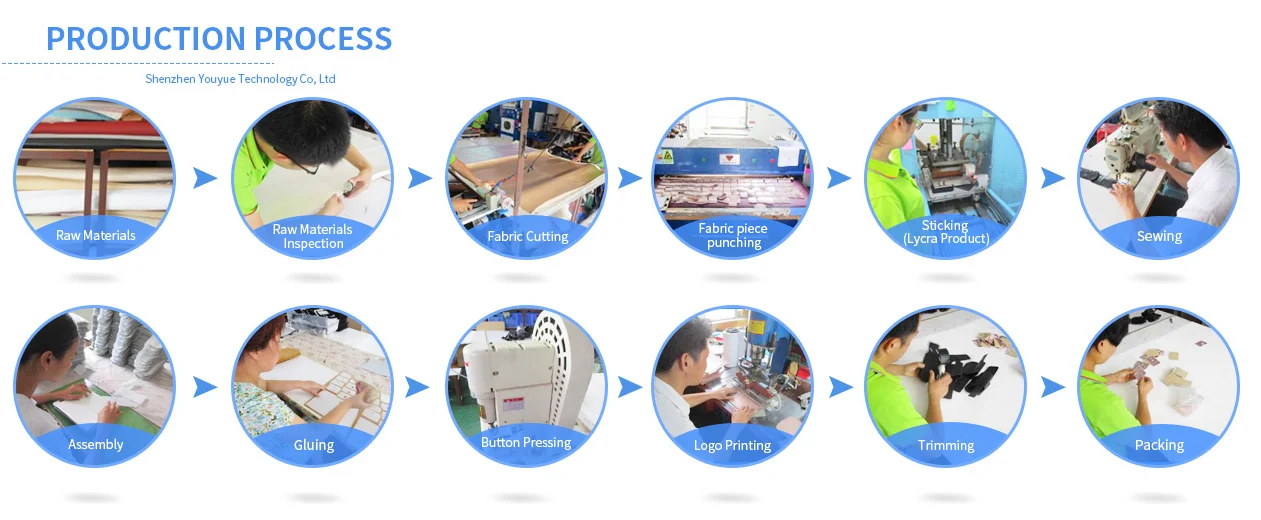 PRODUCTION PROCESS

Shenzhen Youyue Technology Co, Ltd

Raw Materials

Raw Materials Inspection

Fabric Cutting

Fabric piece punching

Sticking (Lycra Product)

Sewing

Assembly

Gluing

Button Pressing

Logo Printing

Trimming

Packing